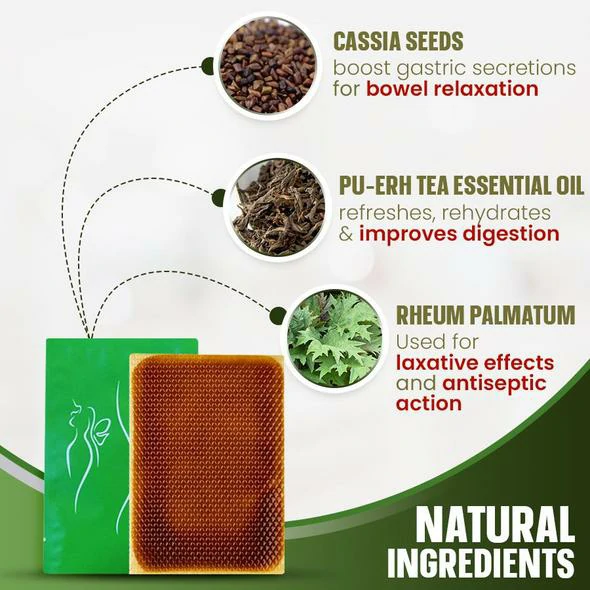 CASSIA SEEDS
boost gastric secretions for bowel relaxation

PU-ERH TEA ESSENTIAL OIL
refreshes, rehydrates & improves digestion

RHEUM PALMATUM
Used for laxative effects and antiseptic action

NATURAL INGREDIENTS